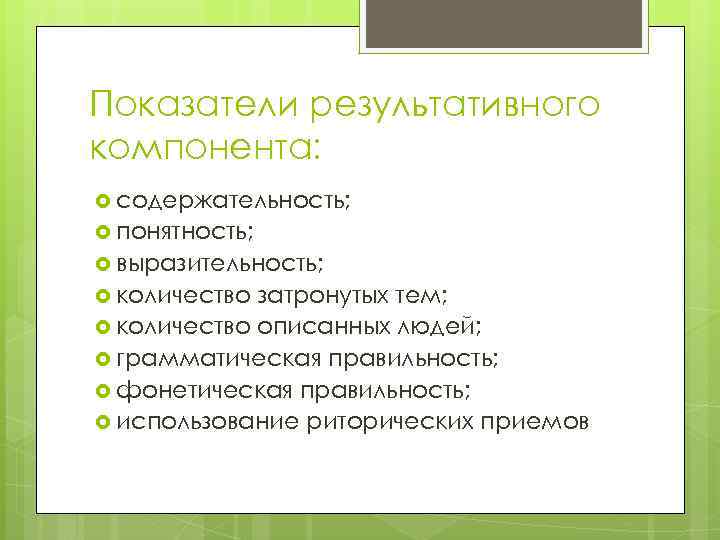 Показатели результативного компонента:

содержательность;
понятность;
выразительность;
количество затронутых тем;
количество описанных людей;
грамматическая правильность;
фонетическая правильность;
использование риторических приемов